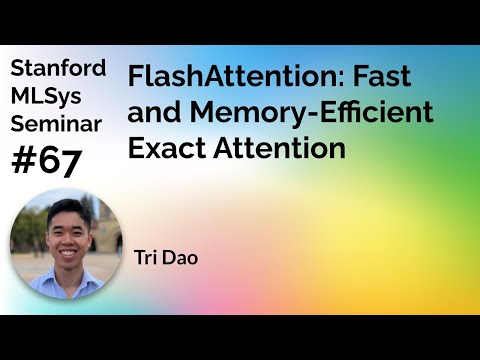 Stanford MLSys Seminar #67

FlashAttention: Fast and Memory-Efficient Exact Attention

Tri Dao